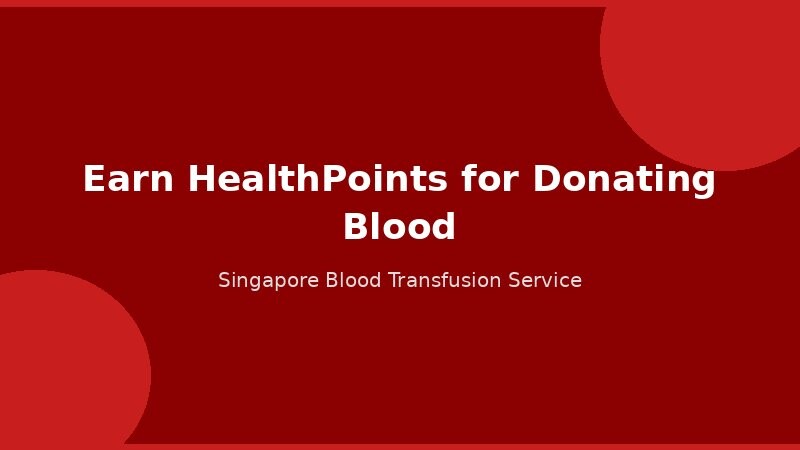 Earn HealthPoints for Donating Blood

Singapore Blood Transfusion Service